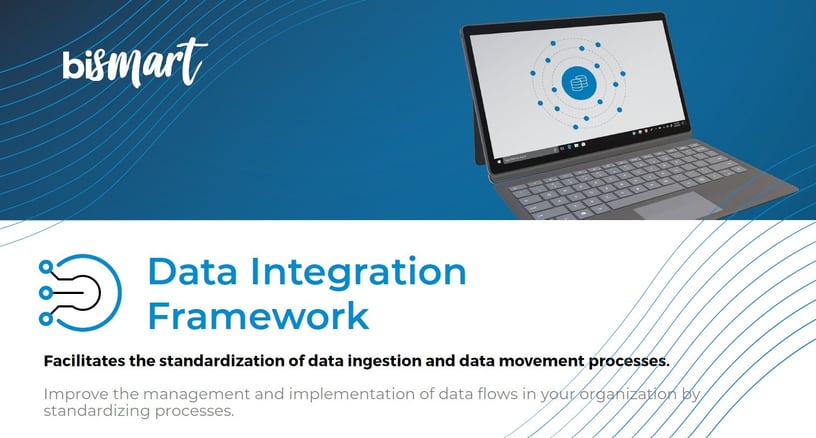 bismart

Data Integration Framework

Facilitates the standardization of data ingestion and data movement processes.

Improve the management and implementation of data flows in your organization by standardizing processes.